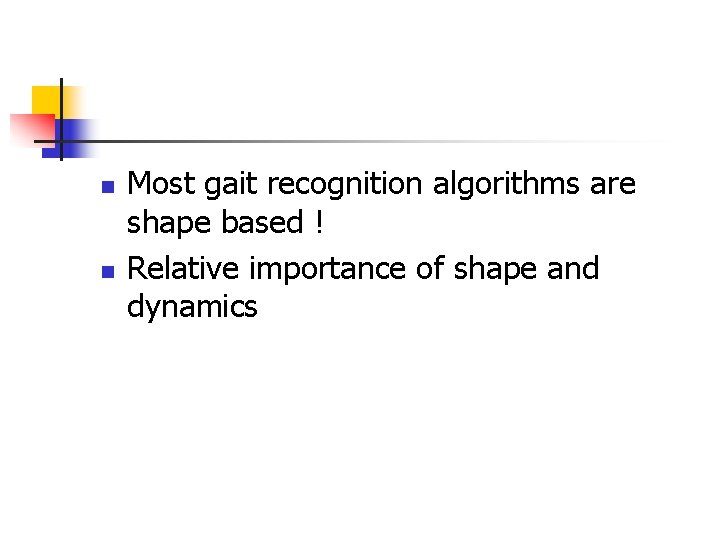 - Most gait recognition algorithms are shape based !
- Relative importance of shape and dynamics